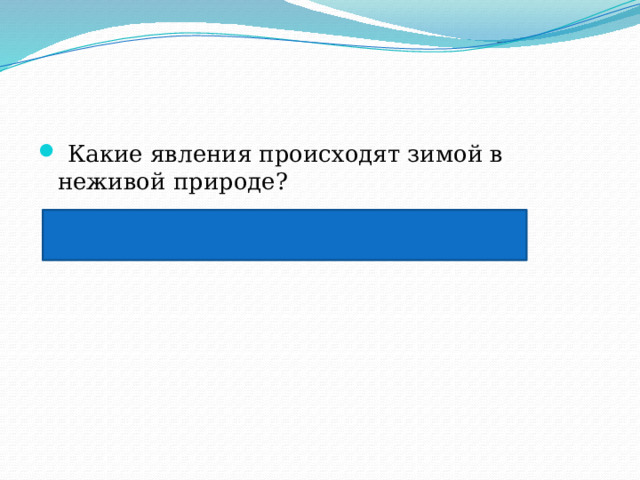 Какие явления происходят зимой в неживой природе?